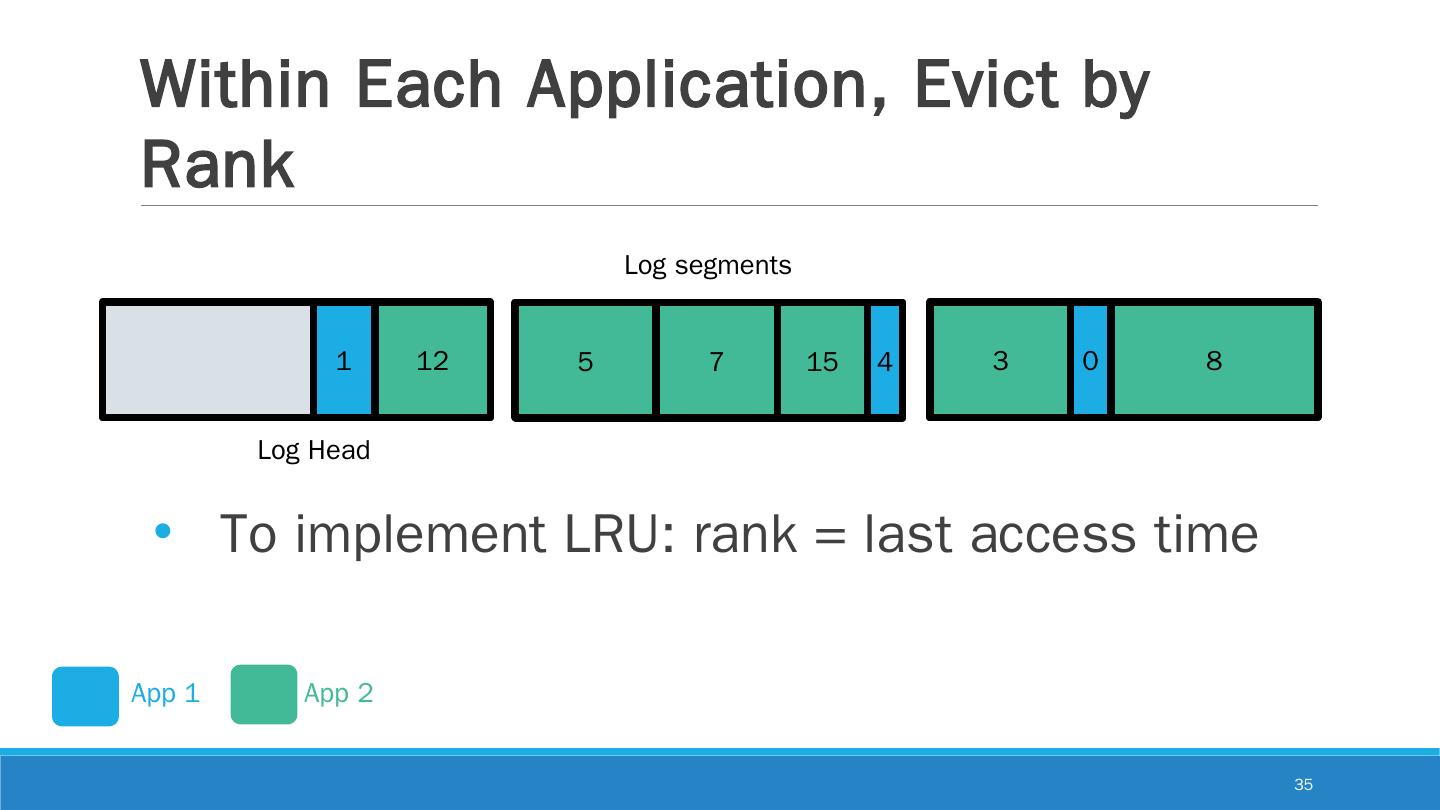 Within Each Application, Evict by Rank

Log segments

1 12

5 7 15 4

3 0 8

Log Head

• To implement LRU: rank = last access time

App 1 App 2

35